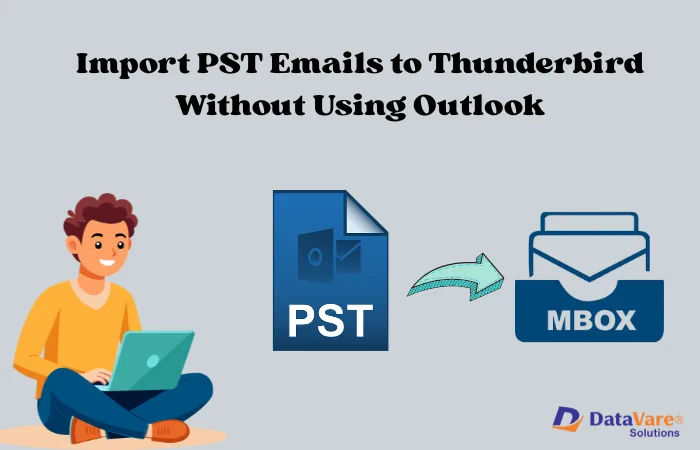 Import PST Emails to Thunderbird Without Using Outlook

PST

MBOX

DataVare®
Solutions